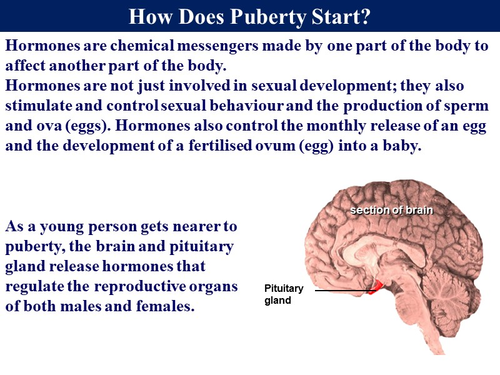 How Does Puberty Start?

Hormones are chemical messengers made by one part of the body to affect another part of the body.
Hormones are not just involved in sexual development; they also stimulate and control sexual behaviour and the production of sperm and ova (eggs). Hormones also control the monthly release of an egg and the development of a fertilised ovum (egg) into a baby.

As a young person gets nearer to puberty, the brain and pituitary gland release hormones that regulate the reproductive organs of both males and females.

section of brain

Pituitary gland